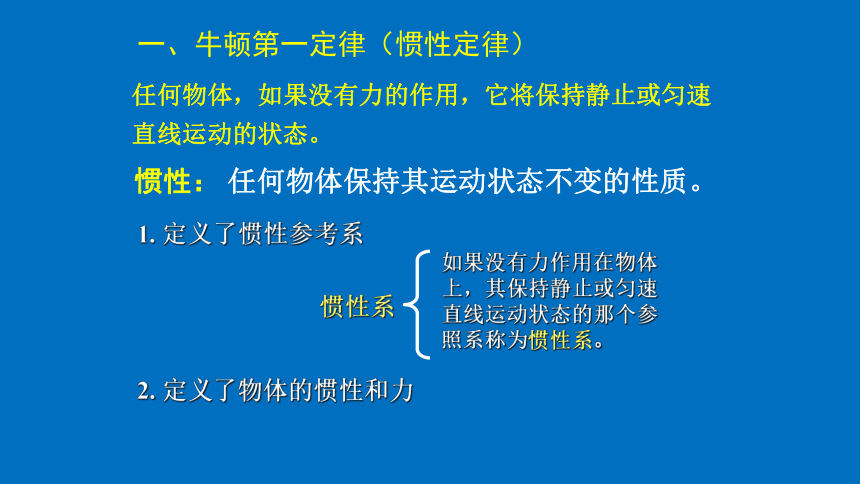 一、牛顿第一定律（惯性定律）

任何物体，如果没有力的作用，它将保持静止或匀速直线运动的状态。

惯性： 任何物体保持其运动状态不变的性质。

1. 定义了惯性参考系

惯性系

如果没有力作用在物体上，其保持静止或匀速直线运动状态的那个参照系称为惯性系。

2. 定义了物体的惯性和力